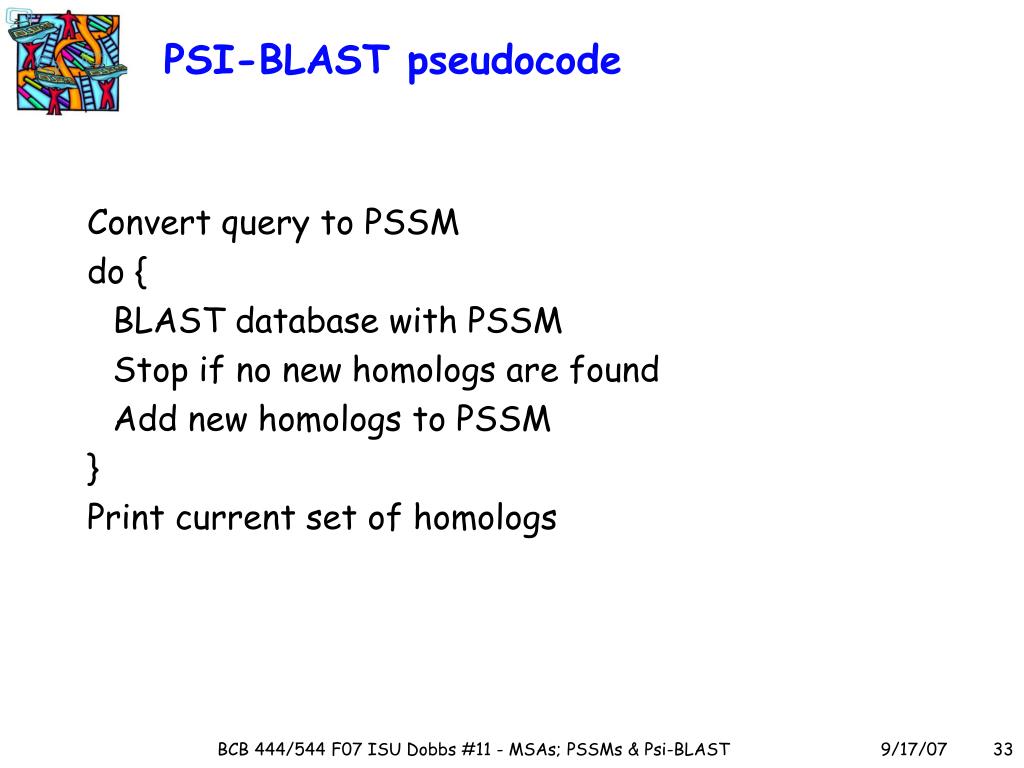 PSI-BLAST pseudocode

Convert query to PSSM
do {
BLAST database with PSSM
Stop if no new homologs are found
Add new homologs to PSSM
}
Print current set of homologs

BCB 444/544 F07 ISU Dobbs #11 - MSAs; PSSMs & Psi-BLAST 9/17/07 33